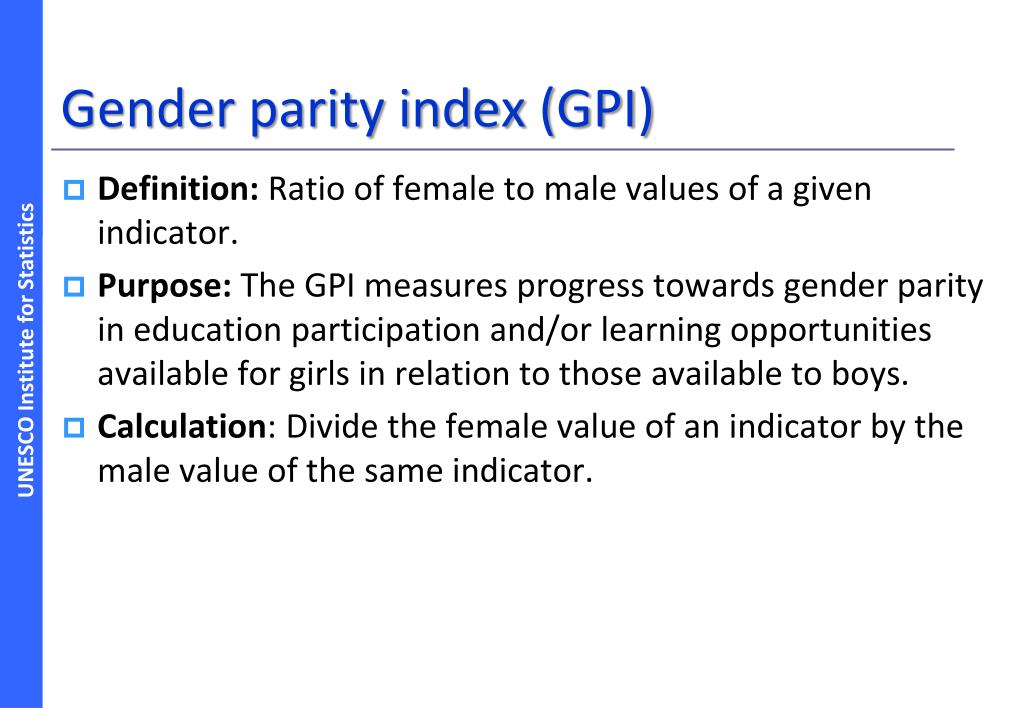 UNESCO Institute for Statistics

Gender parity index (GPI)

Definition: Ratio of female to male values of a given indicator.

Purpose: The GPI measures progress towards gender parity in education participation and/or learning opportunities available for girls in relation to those available to boys.

Calculation: Divide the female value of an indicator by the male value of the same indicator.